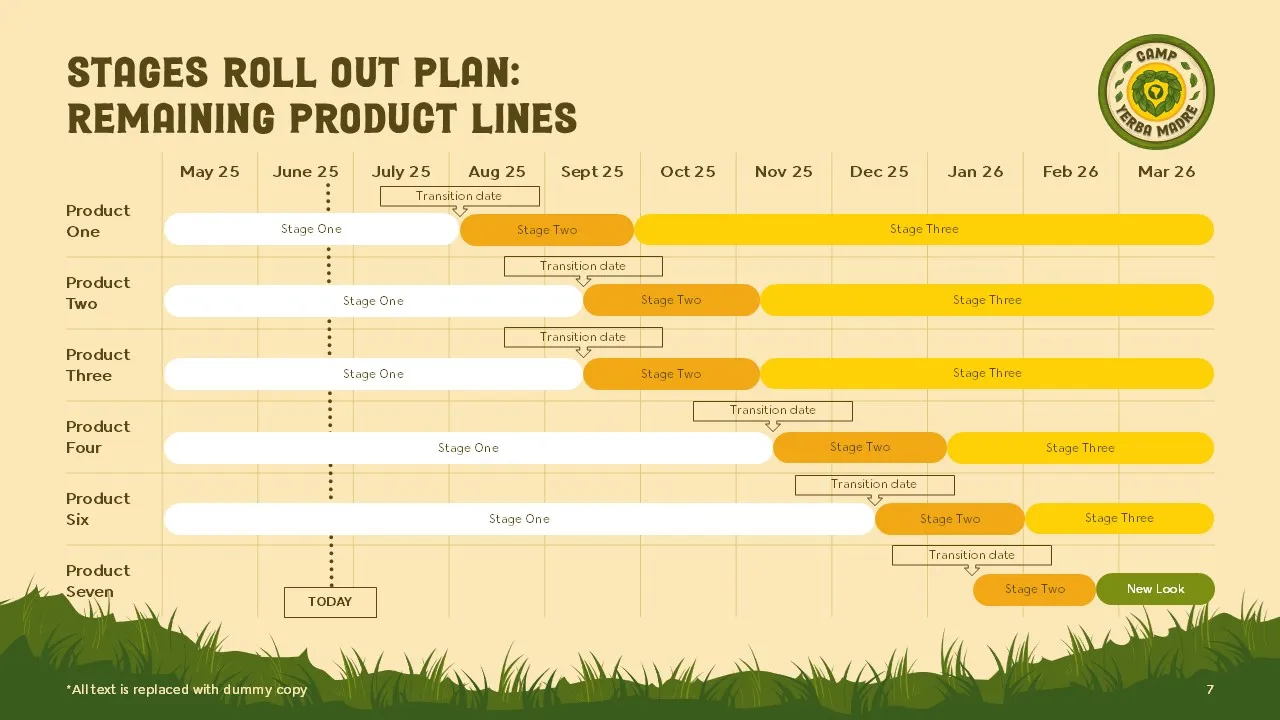 STAGES ROLL OUT PLAN:
REMAINING PRODUCT LINES

CAMP
YERBA MADRE

May 25
June 25
July 25
Aug 25
Sept 25
Oct 25
Nov 25
Dec 25
Jan 26
Feb 26
Mar 26

Product One
Transition date
Stage One
Stage Two
Stage Three

Product Two
Transition date
Stage One
Stage Two
Stage Three

Product Three
Transition date
Stage One
Stage Two
Stage Three

Product Four
Transition date
Stage One
Stage Two
Stage Three

Product Six
Transition date
Stage One
Stage Two
Stage Three

Product Seven
Transition date
Stage Two
New Look

TODAY

*All text is replaced with dummy copy

7